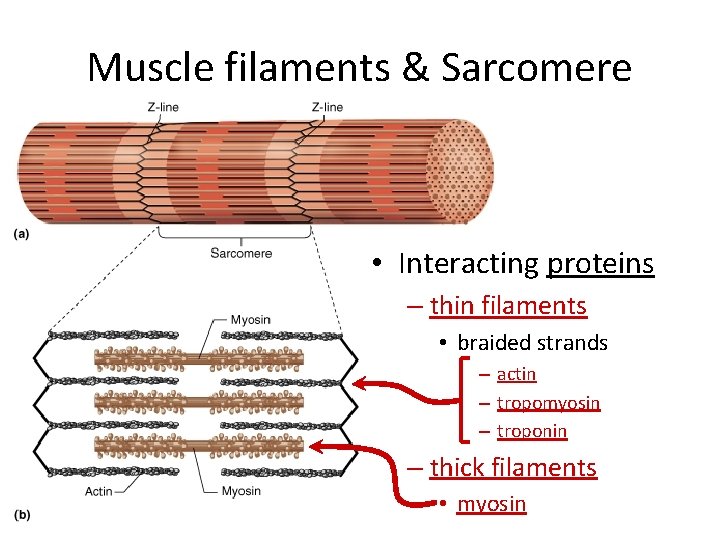 Muscle filaments & Sarcomere

Z-line

Z-line

(a)

Sarcomere

Myosin

Actin

Myosin

(b)

• Interacting proteins

– thin filaments

• braided strands

– actin

– tropomyosin

– troponin

– thick filaments

• myosin